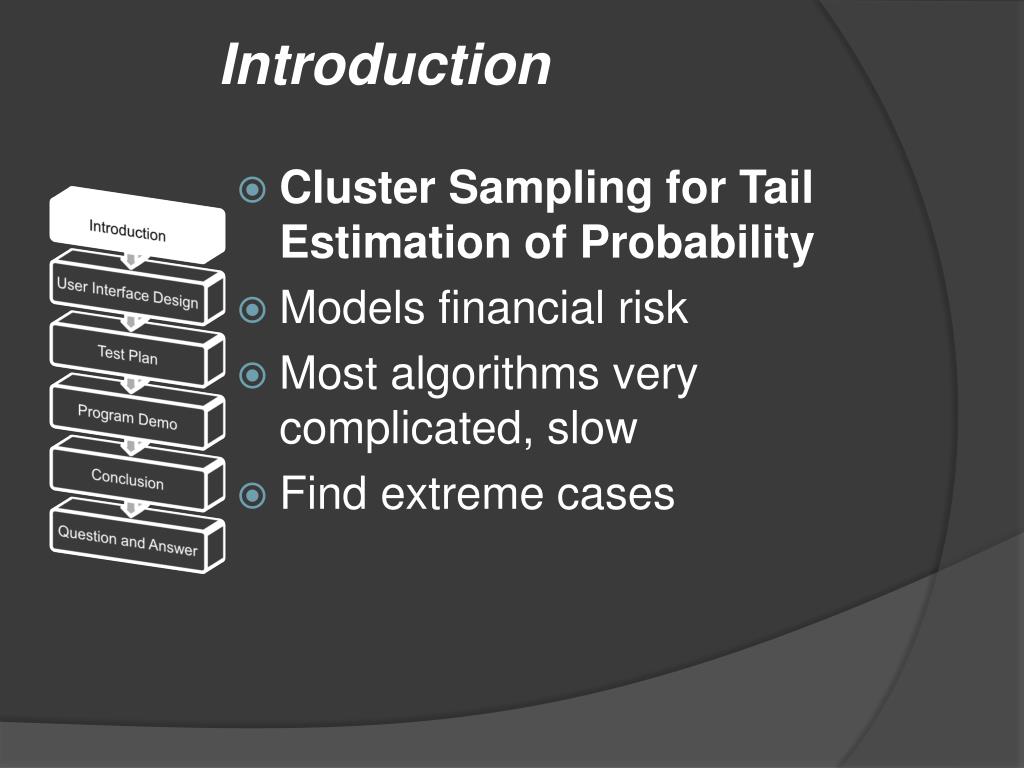 Introduction

Introduction
User Interface Design
Test Plan
Program Demo
Conclusion
Question and Answer

Cluster Sampling for Tail Estimation of Probability
Models financial risk
Most algorithms very complicated, slow
Find extreme cases